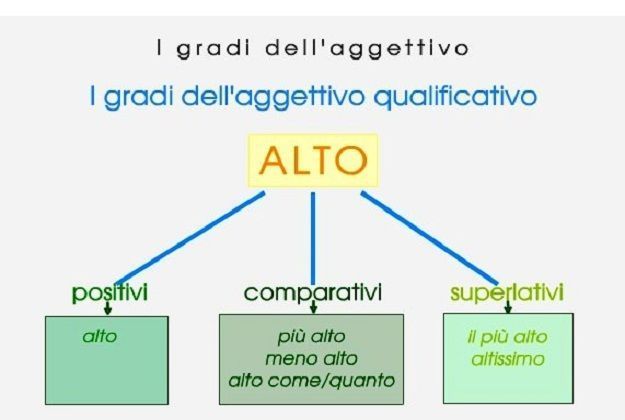 I gradi dell'aggettivo

I gradi dell'aggettivo qualificativo

ALTO

positivi

alto

comparativi

più alto
meno alto
alto come/quanto

superlativi

il più alto
altissimo